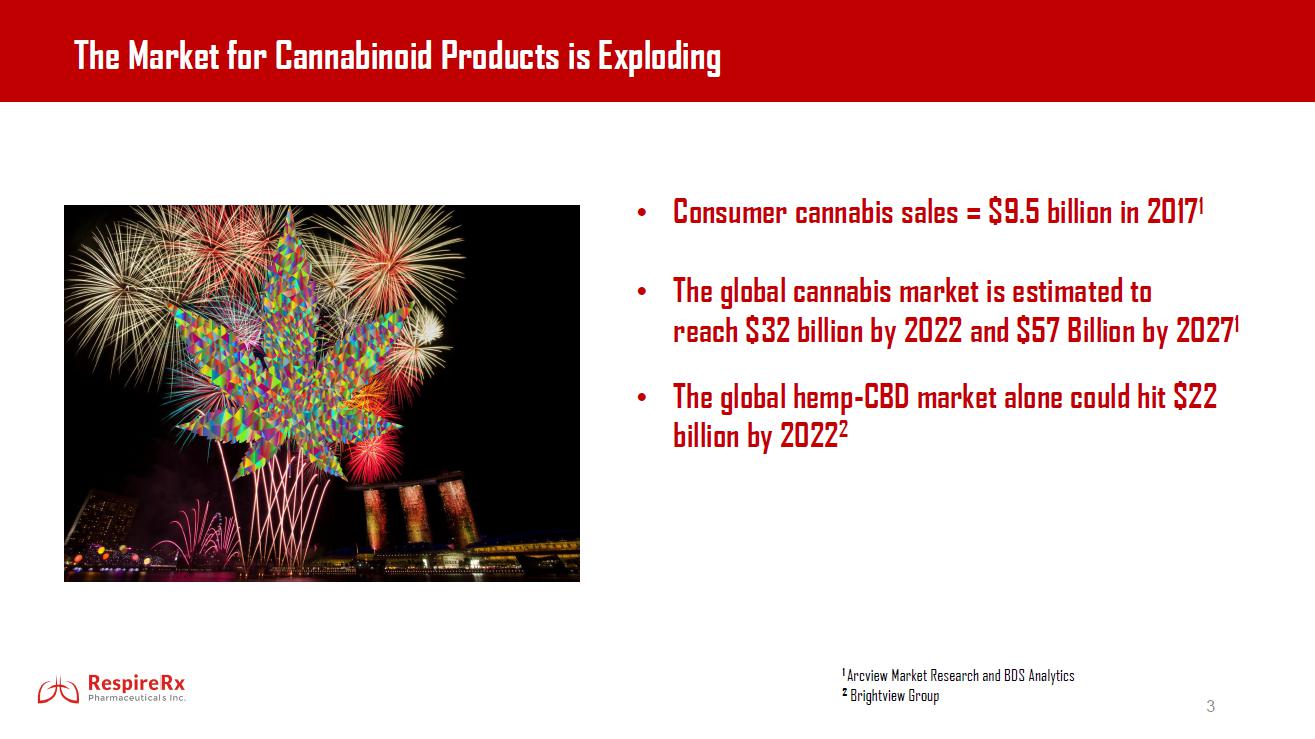 The Market for Cannabinoid Products is Exploding

• Consumer cannabis sales = \$9.5 billion in 2017$^1$

• The global cannabis market is estimated to reach \$32 billion by 2022 and \$57 Billion by 2027$^1$

• The global hemp-CBD market alone could hit \$22 billion by 2022$^2$

RespireRx
Pharmaceuticals Inc.

$^1$ Arcview Market Research and BDS Analytics
$^2$ Brightview Group

3